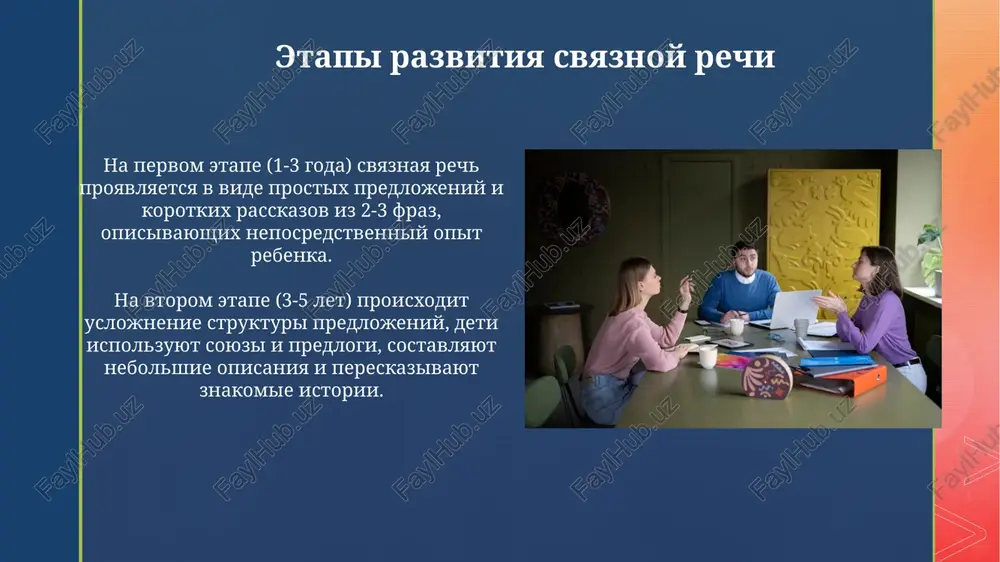 Этапы развития связной речи

На первом этапе (1-3 года) связная речь проявляется в виде простых предложений и коротких рассказов из 2-3 фраз, описывающих непосредственный опыт ребенка.

На втором этапе (3-5 лет) происходит усложнение структуры предложений, дети используют союзы и предлоги, составляют небольшие описания и пересказывают знакомые истории.

FaylHub.uz